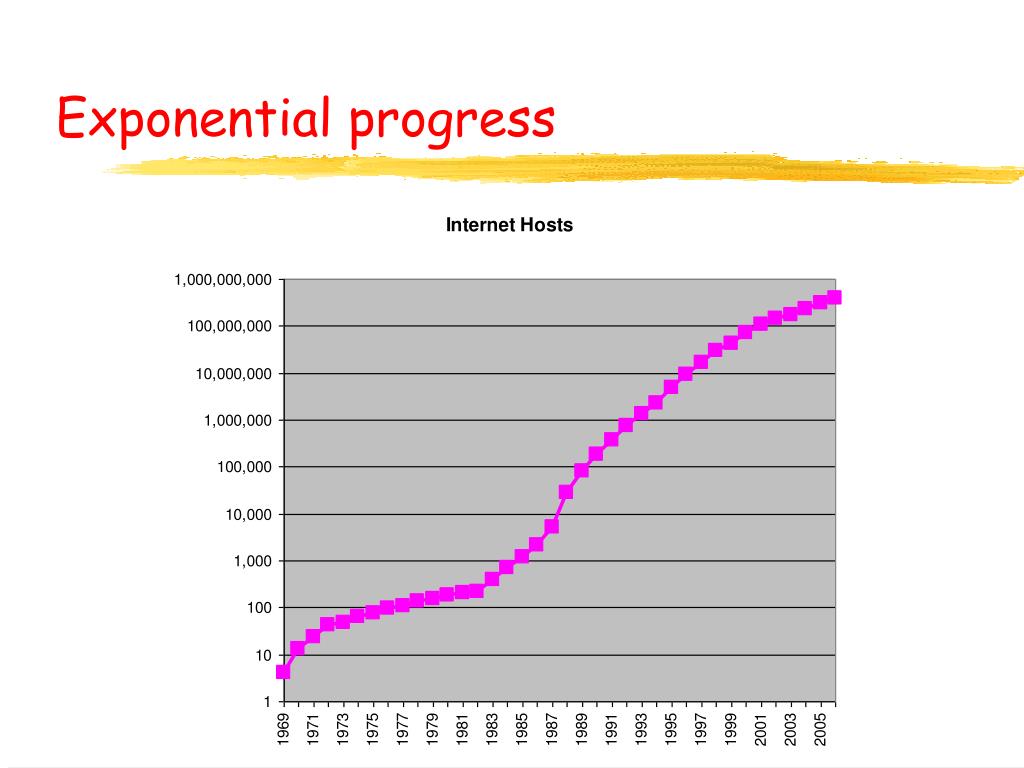 Exponential progress

Internet Hosts

1,000,000,000
100,000,000
10,000,000
1,000,000
100,000
10,000
1,000
100
10
1

1969
1971
1973
1975
1977
1979
1981
1983
1985
1987
1989
1991
1993
1995
1997
1999
2001
2003
2005